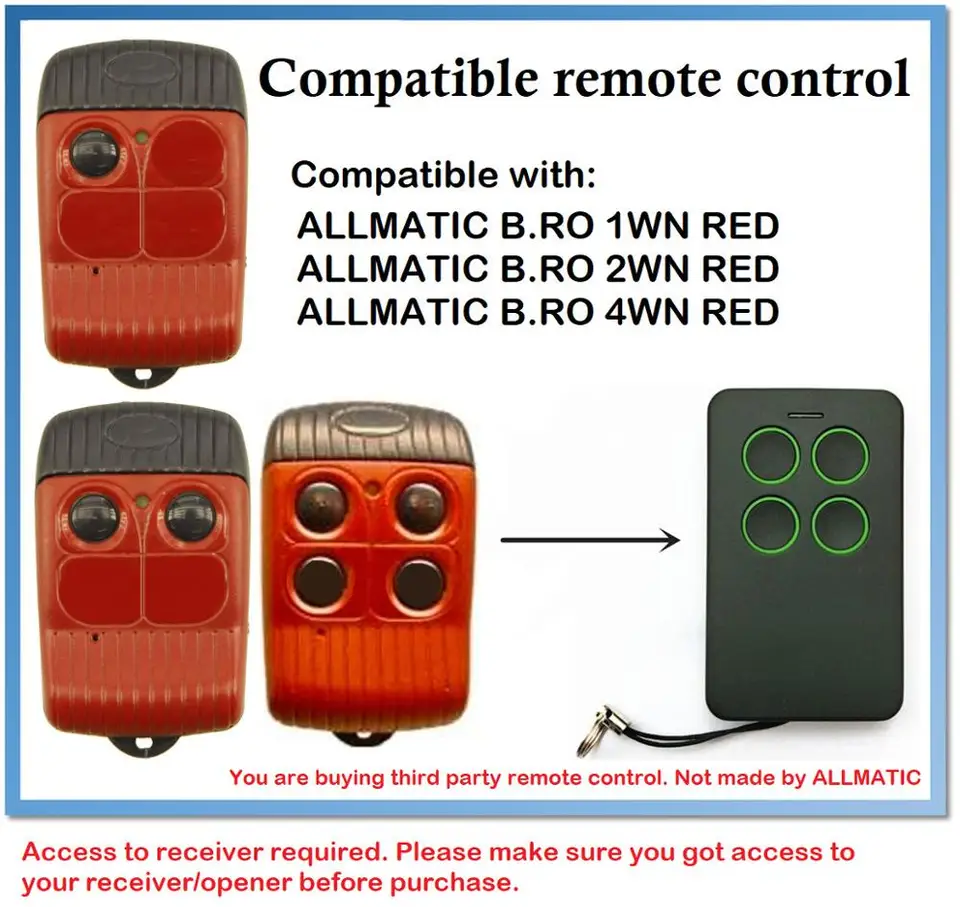 Compatible remote control

Compatible with:
ALLMATIC B.RO 1WN RED
ALLMATIC B.RO 2WN RED
ALLMATIC B.RO 4WN RED

You are buying third party remote control. Not made by ALLMATIC

Access to receiver required. Please make sure you got access to your receiver/opener before purchase.